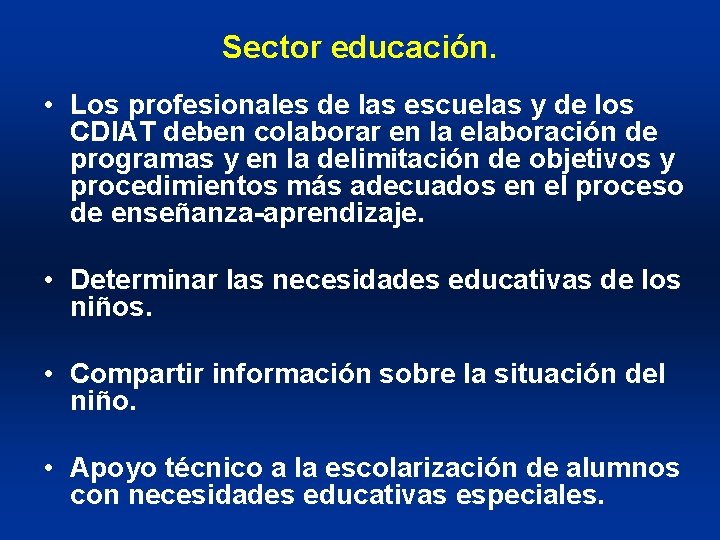 Sector educación.

• Los profesionales de las escuelas y de los CDIAT deben colaborar en la elaboración de programas y en la delimitación de objetivos y procedimientos más adecuados en el proceso de enseñanza-aprendizaje.

• Determinar las necesidades educativas de los niños.

• Compartir información sobre la situación del niño.

• Apoyo técnico a la escolarización de alumnos con necesidades educativas especiales.